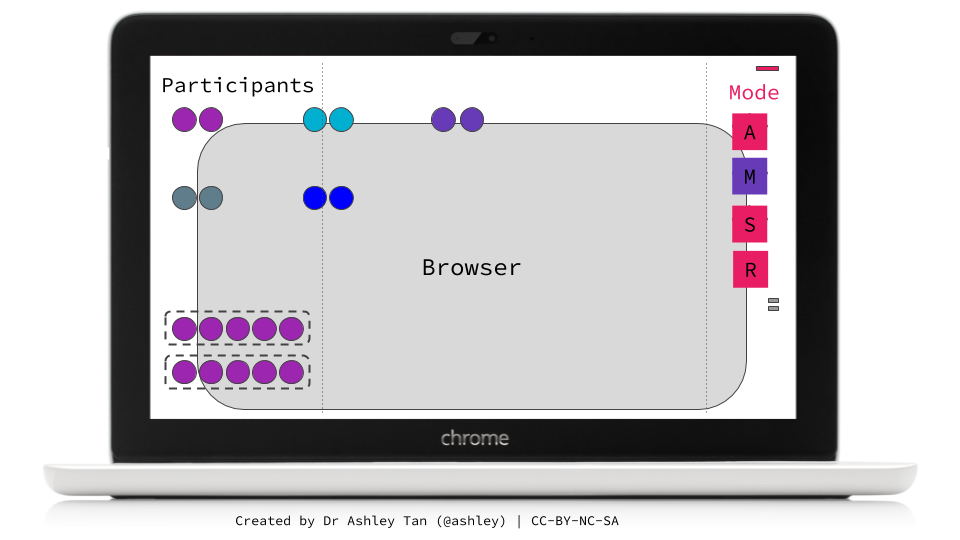 Participants

Mode

A

M

S

R

Browser

chrome

Created by Dr Ashley Tan (@ashley) | CC-BY-NC-SA